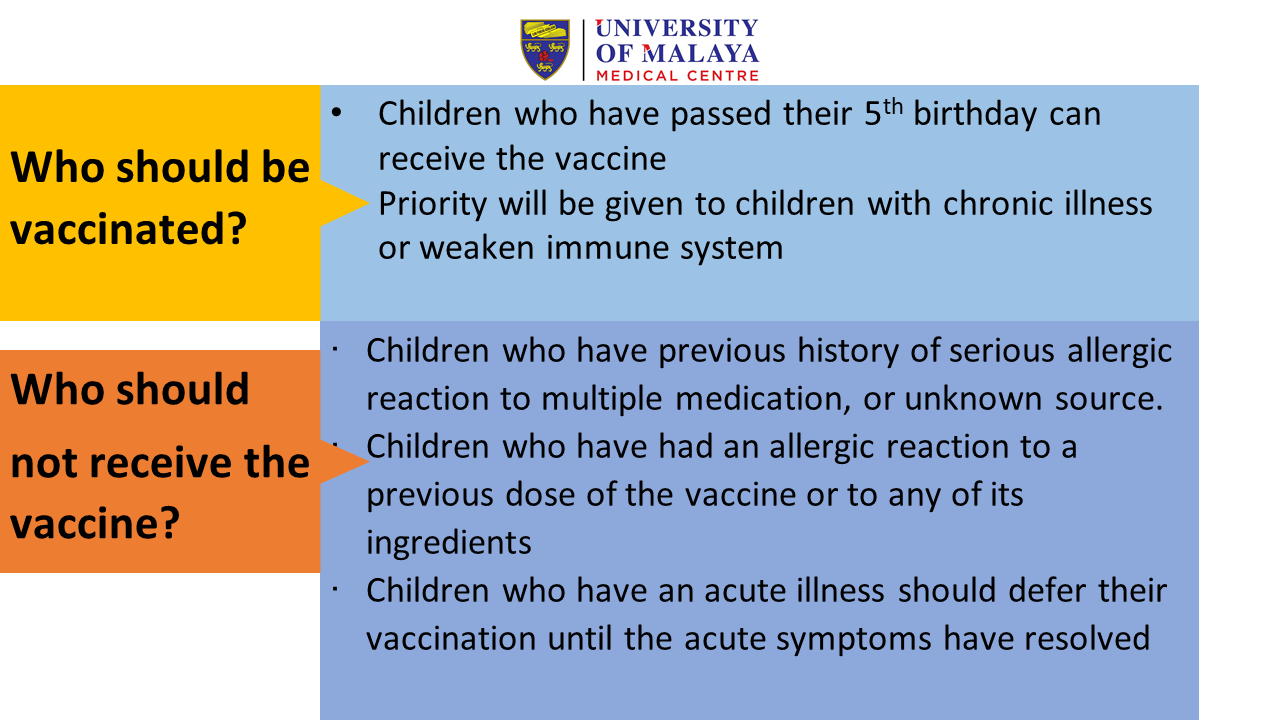 UNIVERSITY OF MALAYA
MEDICAL CENTRE

Who should be vaccinated?

• Children who have passed their 5$^{th}$ birthday can receive the vaccine
Priority will be given to children with chronic illness or weaken immune system

Who should not receive the vaccine?

· Children who have previous history of serious allergic reaction to multiple medication, or unknown source.
· Children who have had an allergic reaction to a previous dose of the vaccine or to any of its ingredients
· Children who have an acute illness should defer their vaccination until the acute symptoms have resolved